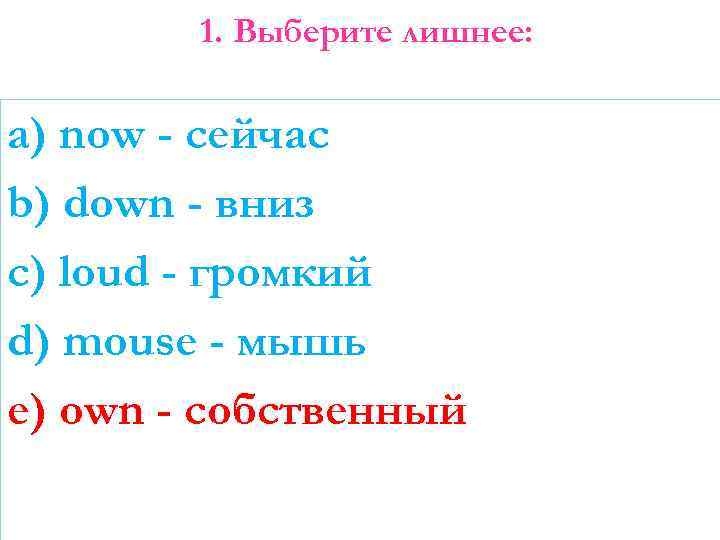 1. Выберите лишнее:

a) now - сейчас
b) down - вниз
c) loud - громкий
d) mouse - мышь
e) own - собственный